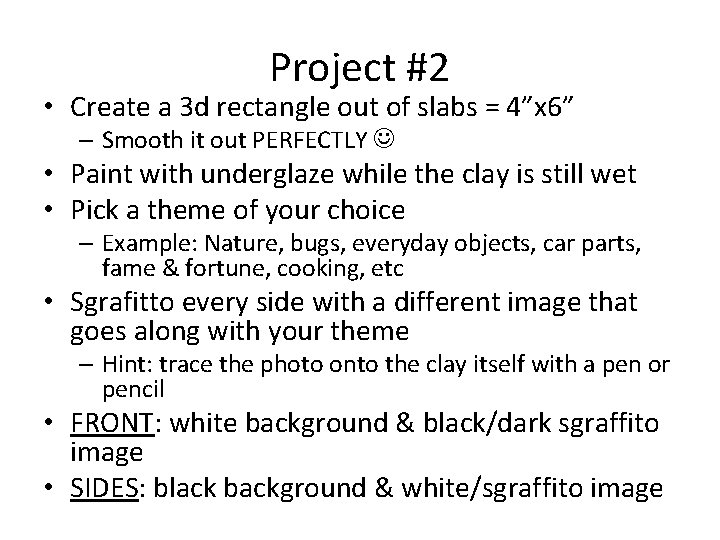 Project #2

• Create a 3d rectangle out of slabs = 4”x6”
  – Smooth it out PERFECTLY ☺
• Paint with underglaze while the clay is still wet
• Pick a theme of your choice
  – Example: Nature, bugs, everyday objects, car parts, fame & fortune, cooking, etc
• Sgrafitto every side with a different image that goes along with your theme
  – Hint: trace the photo onto the clay itself with a pen or pencil
• FRONT: white background & black/dark sgraffito image
• SIDES: black background & white/sgraffito image